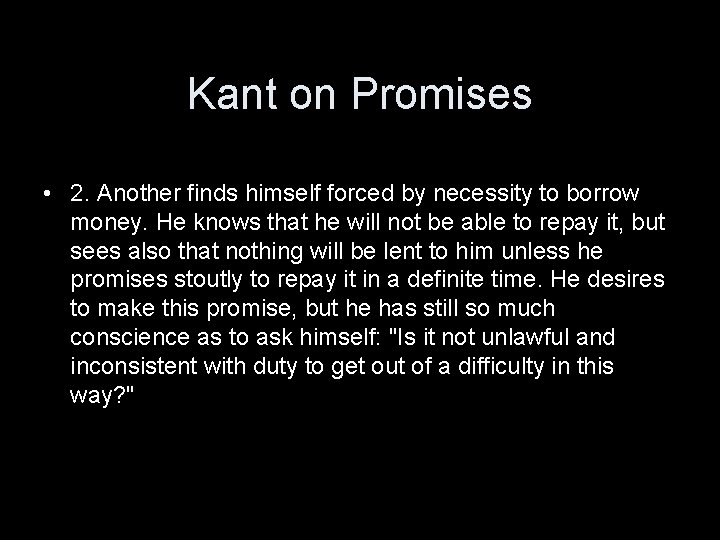 Kant on Promises

• 2. Another finds himself forced by necessity to borrow money. He knows that he will not be able to repay it, but sees also that nothing will be lent to him unless he promises stoutly to repay it in a definite time. He desires to make this promise, but he has still so much conscience as to ask himself: "Is it not unlawful and inconsistent with duty to get out of a difficulty in this way?"